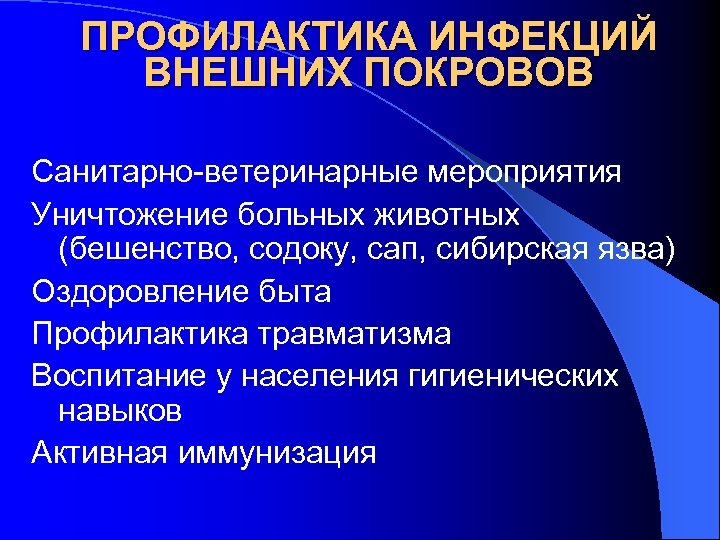 ПРОФИЛАКТИКА ИНФЕКЦИЙ ВНЕШНИХ ПОКРОВОВ

Санитарно-ветеринарные мероприятия

Уничтожение больных животных (бешенство, содоку, сап, сибирская язва)

Оздоровление быта

Профилактика травматизма

Воспитание у населения гигиенических навыков

Активная иммунизация